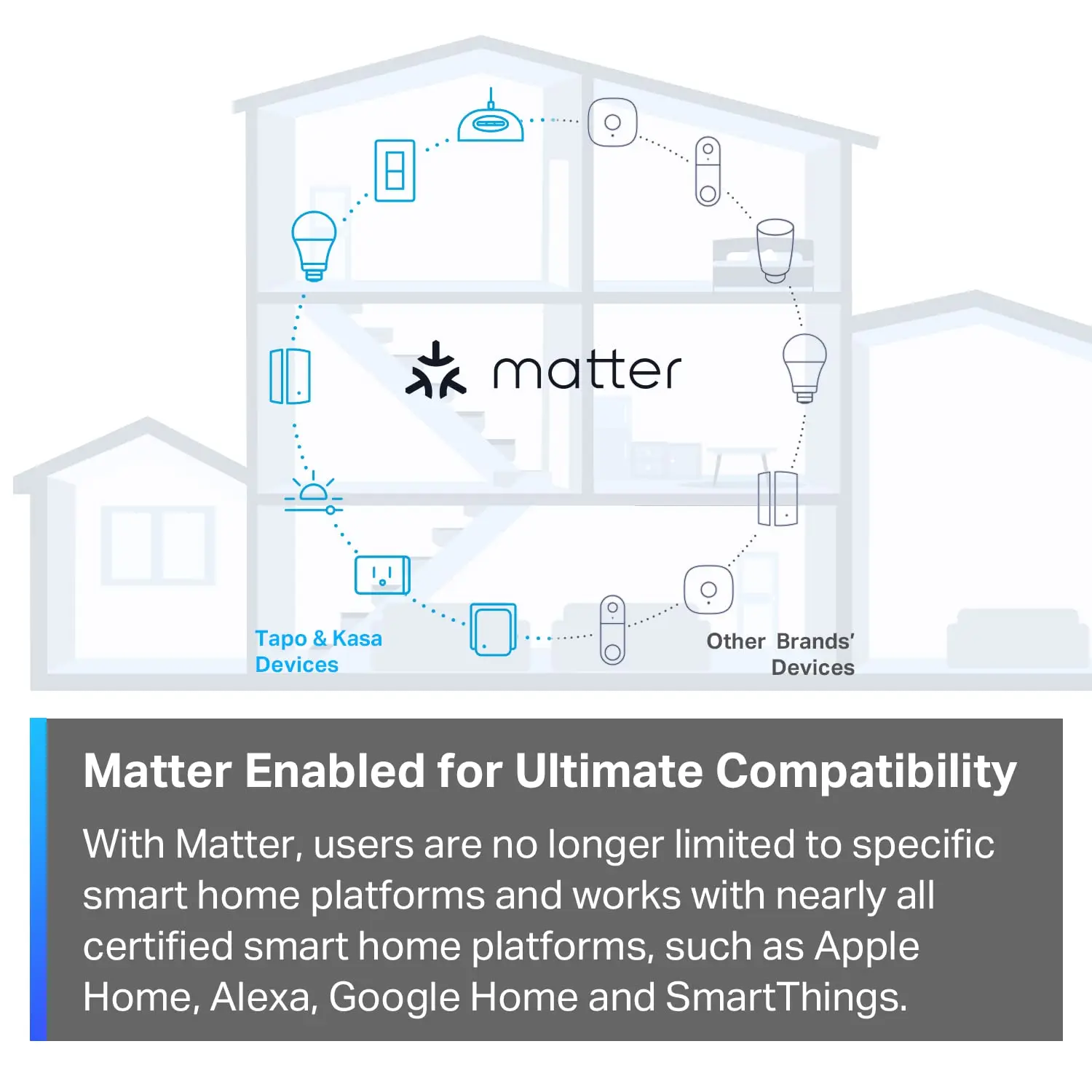 matter

Tapo & Kasa Devices

Other Brands' Devices

Matter Enabled for Ultimate Compatibility

With Matter, users are no longer limited to specific smart home platforms and works with nearly all certified smart home platforms, such as Apple Home, Alexa, Google Home and SmartThings.